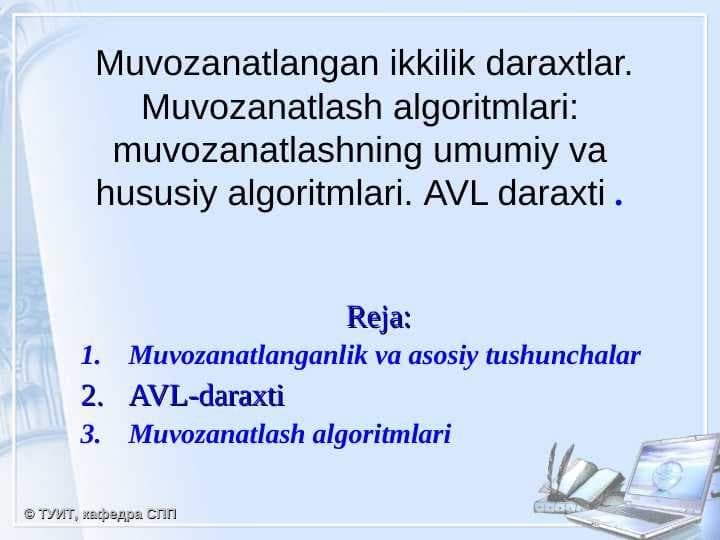 Muvozanatlangan ikkilik daraxtlar. Muvozanatlash algoritmlari: muvozanatlashning umumiy va hususiy algoritmlari. AVL daraxti .

Reja:

1. Muvozanatlanganlik va asosiy tushunchalar
2. AVL-daraxti
3. Muvozanatlash algoritmlari

© ТУИТ, кафедра СПП